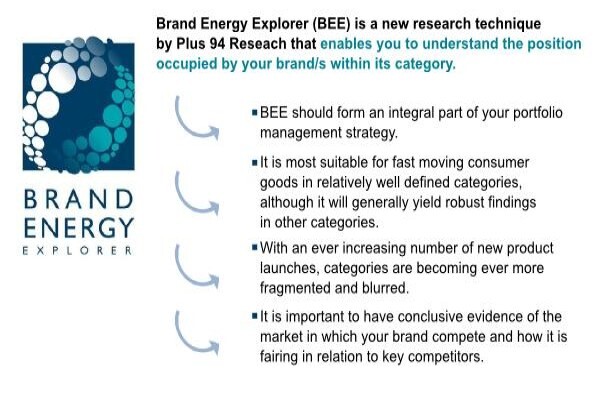 BRAND ENERGY EXPLORER

Brand Energy Explorer (BEE) is a new research technique by Plus 94 Reseach that enables you to understand the position occupied by your brand/s within its category.

▪ BEE should form an integral part of your portfolio management strategy.

▪ It is most suitable for fast moving consumer goods in relatively well defined categories, although it will generally yield robust findings in other categories.

▪ With an ever increasing number of new product launches, categories are becoming ever more fragmented and blurred.

▪ It is important to have conclusive evidence of the market in which your brand compete and how it is fairing in relation to key competitors.